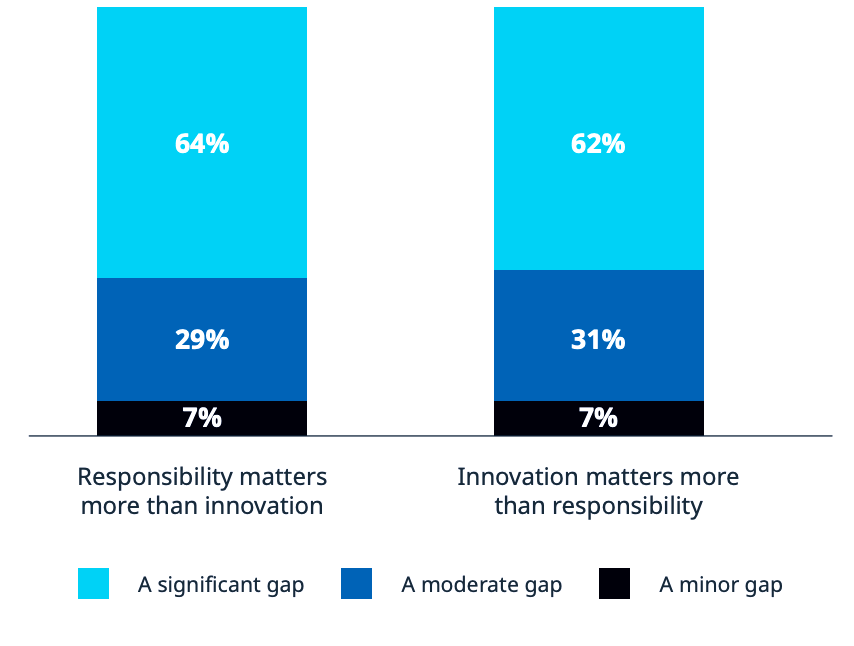 64%

29%

7%

62%

31%

7%

Responsibility matters more than innovation

Innovation matters more than responsibility

A significant gap

A moderate gap

A minor gap